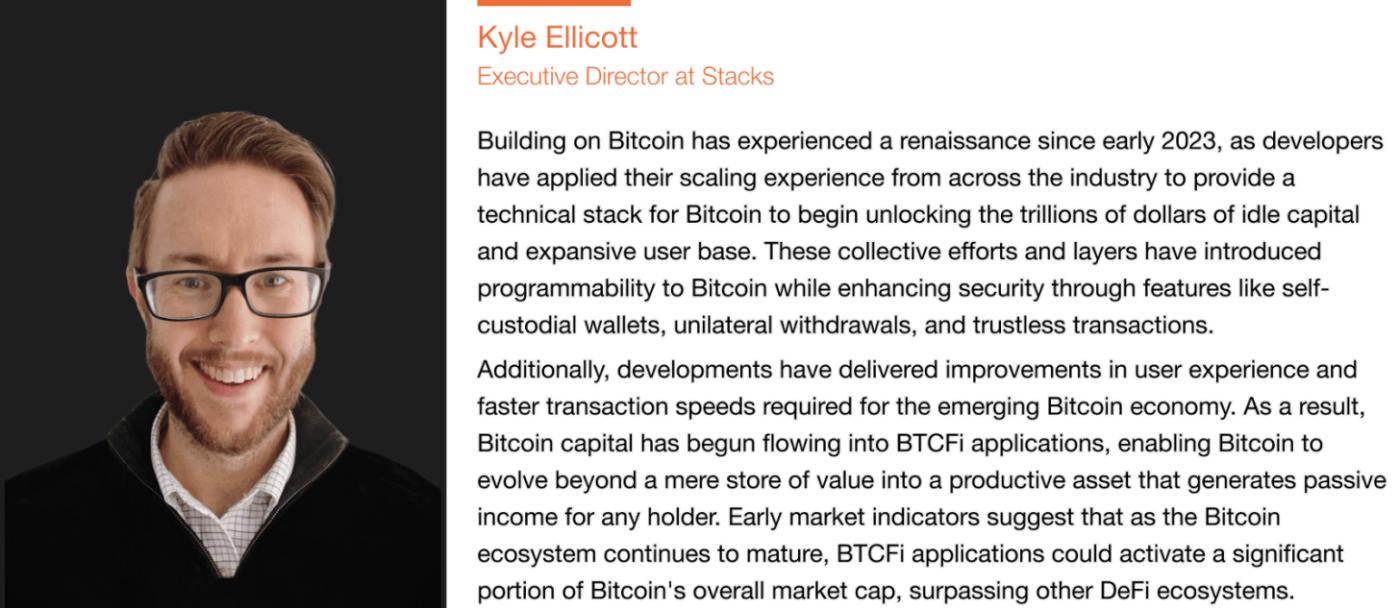 Kyle Ellicott
Executive Director at Stacks

Building on Bitcoin has experienced a renaissance since early 2023, as developers have applied their scaling experience from across the industry to provide a technical stack for Bitcoin to begin unlocking the trillions of dollars of idle capital and expansive user base. These collective efforts and layers have introduced programmability to Bitcoin while enhancing security through features like self-custodial wallets, unilateral withdrawals, and trustless transactions.

Additionally, developments have delivered improvements in user experience and faster transaction speeds required for the emerging Bitcoin economy. As a result, Bitcoin capital has begun flowing into BTCFi applications, enabling Bitcoin to evolve beyond a mere store of value into a productive asset that generates passive income for any holder. Early market indicators suggest that as the Bitcoin ecosystem continues to mature, BTCFi applications could activate a significant portion of Bitcoin's overall market cap, surpassing other DeFi ecosystems.